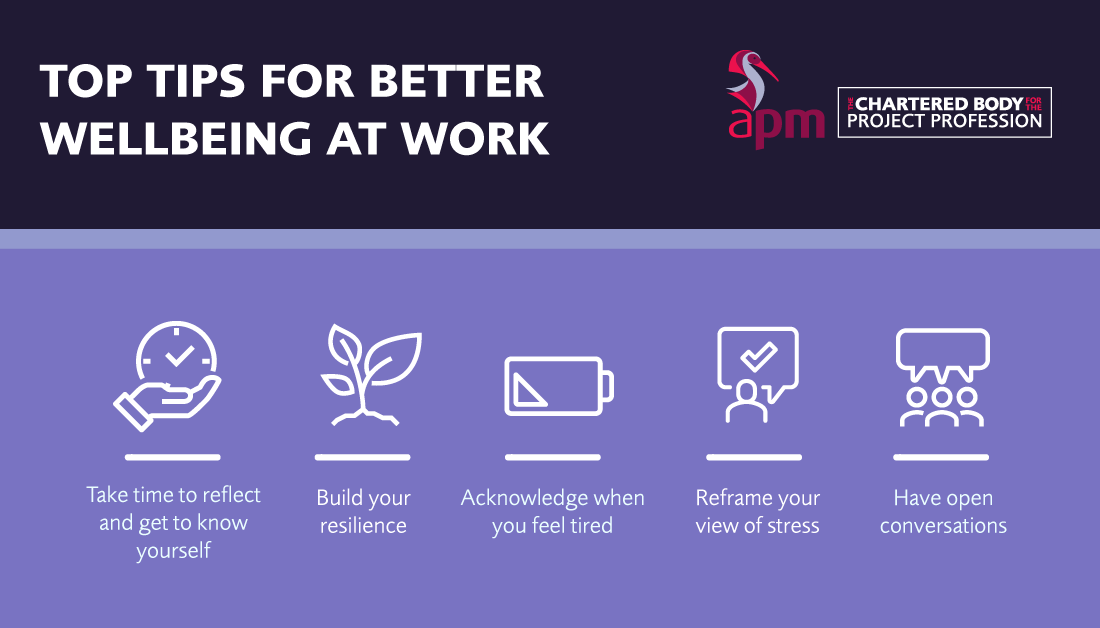 TOP TIPS FOR BETTER WELLBEING AT WORK

apm

THE CHARTERED BODY FOR THE PROJECT PROFESSION

Take time to reflect and get to know yourself

Build your resilience

Acknowledge when you feel tired

Reframe your view of stress

Have open conversations